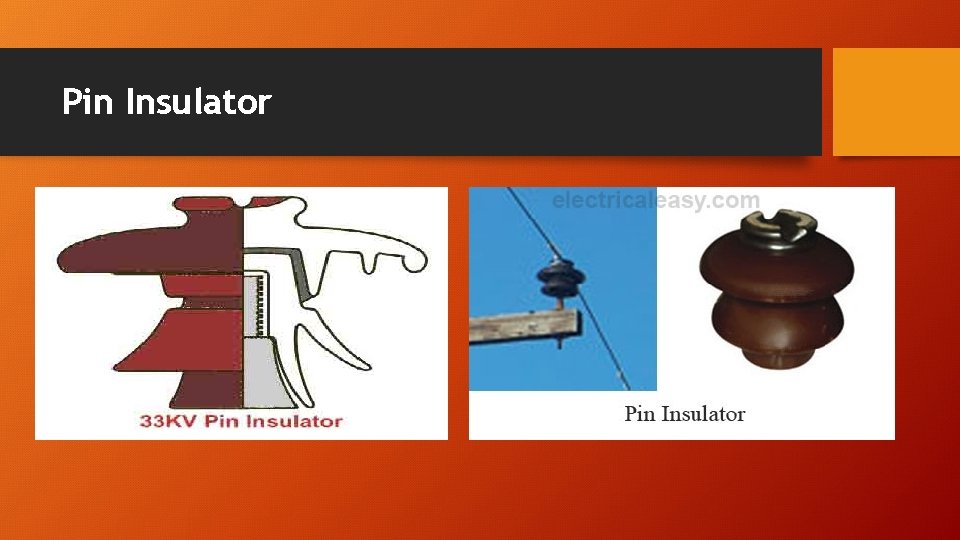 Pin Insulator

33KV Pin Insulator

electricaleasy.com

Pin Insulator